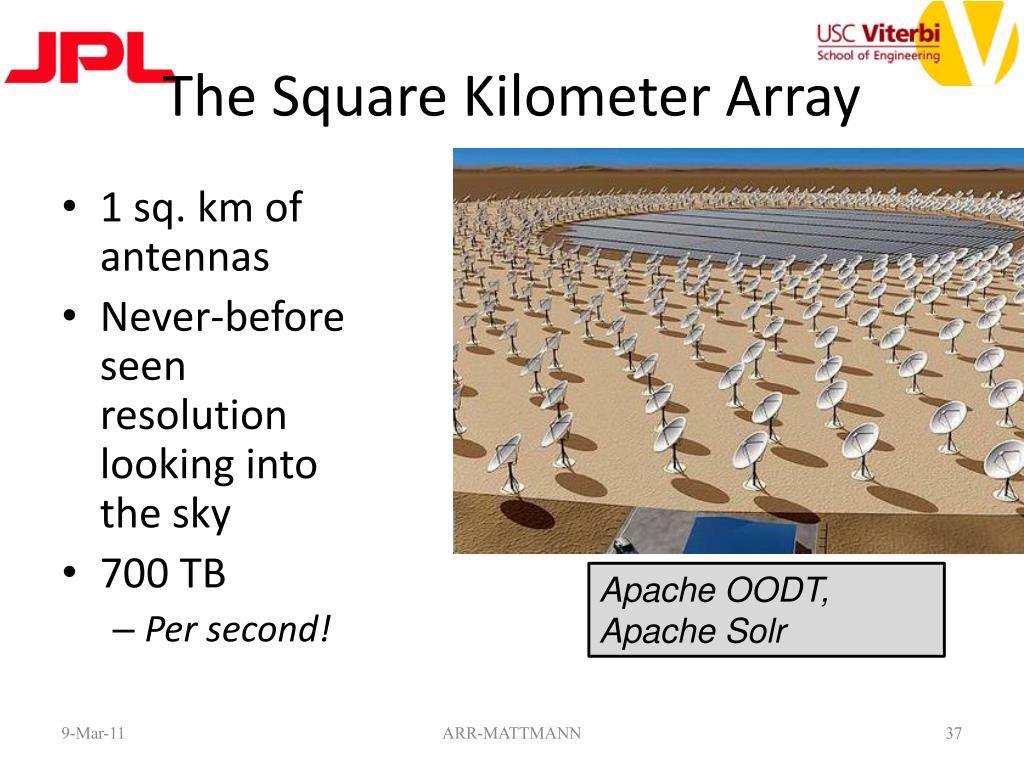 JPL

USC Viterbi
School of Engineering

The Square Kilometer Array

• 1 sq. km of antennas
• Never-before seen resolution looking into the sky
• 700 TB
– Per second!

Apache OODT,
Apache Solr

9-Mar-11

ARR-MATTMANN

37